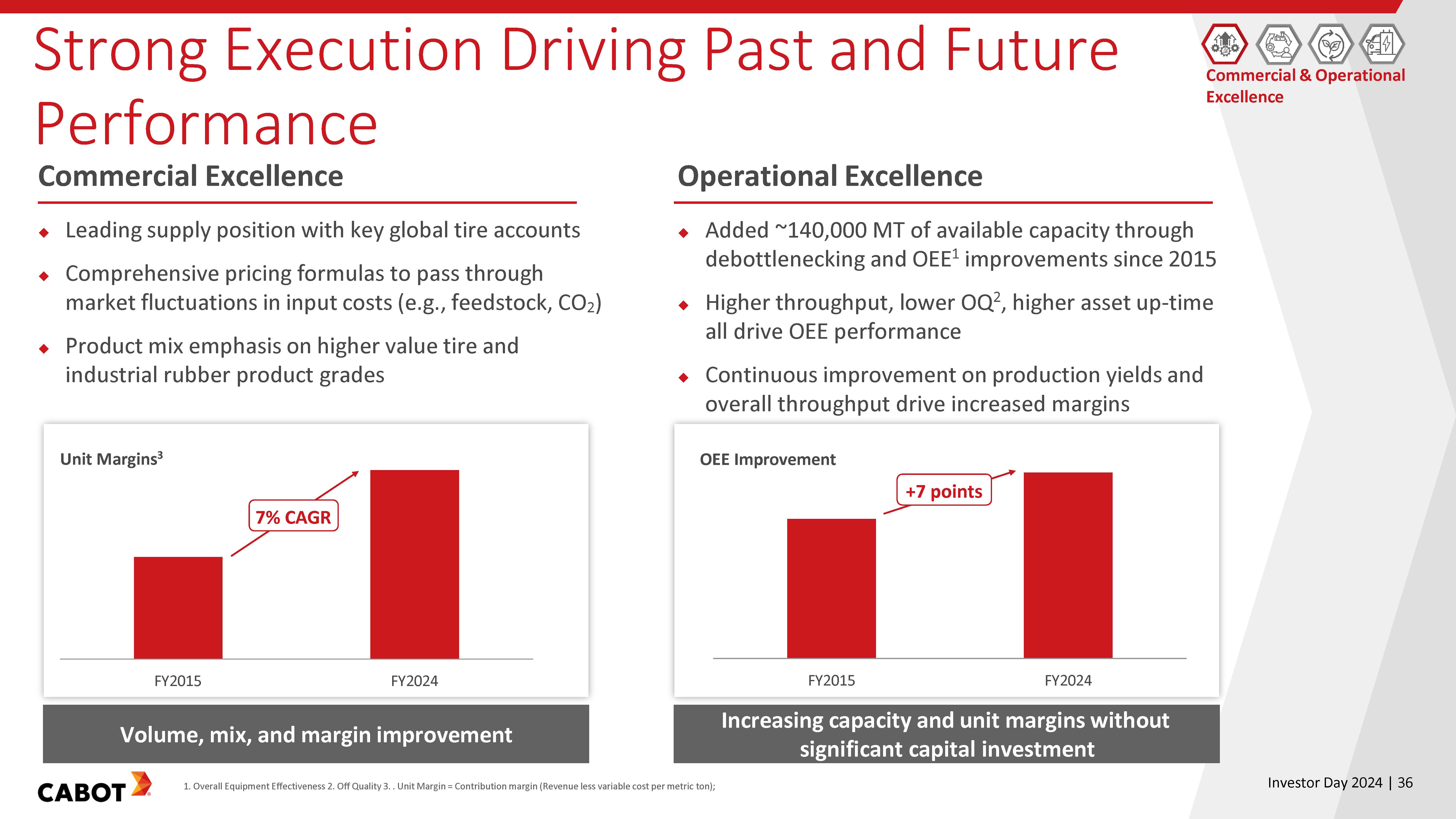 Strong Execution Driving Past and Future Performance

Commercial & Operational Excellence

Commercial Excellence

◆ Leading supply position with key global tire accounts

◆ Comprehensive pricing formulas to pass through market fluctuations in input costs (e.g., feedstock, $CO_2$)

◆ Product mix emphasis on higher value tire and industrial rubber product grades

Unit Margins$^3$

7% CAGR

FY2015

FY2024

Volume, mix, and margin improvement

Operational Excellence

◆ Added ~140,000 MT of available capacity through debottlenecking and OEE$^1$ improvements since 2015

◆ Higher throughput, lower OQ$^2$, higher asset up-time all drive OEE performance

◆ Continuous improvement on production yields and overall throughput drive increased margins

OEE Improvement

+7 points

FY2015

FY2024

Increasing capacity and unit margins without significant capital investment

CABOT

1. Overall Equipment Effectiveness 2. Off Quality 3. . Unit Margin = Contribution margin (Revenue less variable cost per metric ton);

Investor Day 2024 | 36